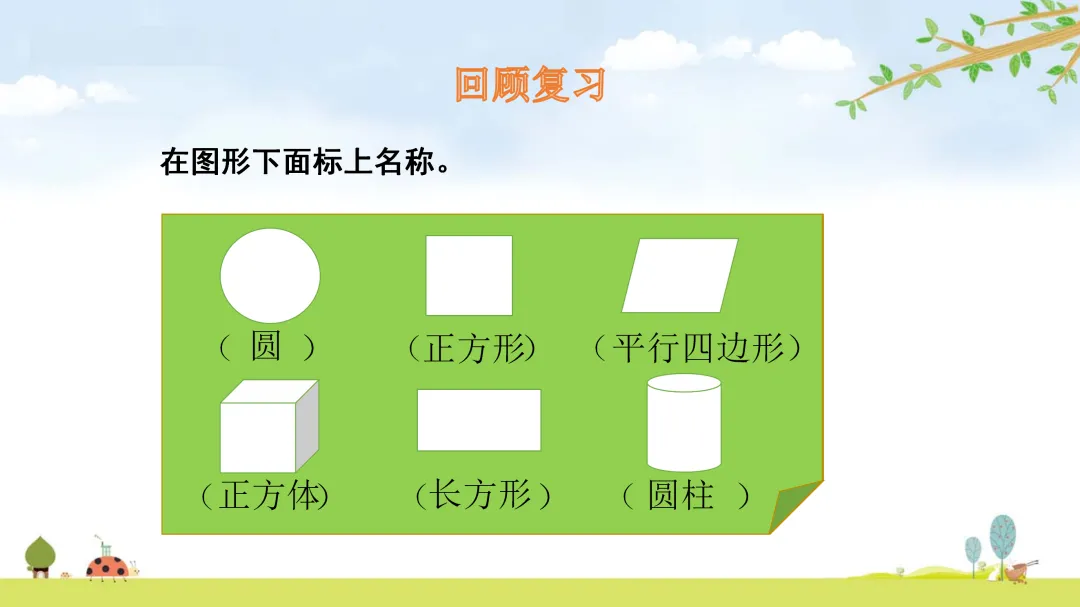 回顾复习

在图形下面标上名称。

（ 圆 ）　（正方形）　（平行四边形）

（正方体）　（长方形）　（ 圆柱 ）